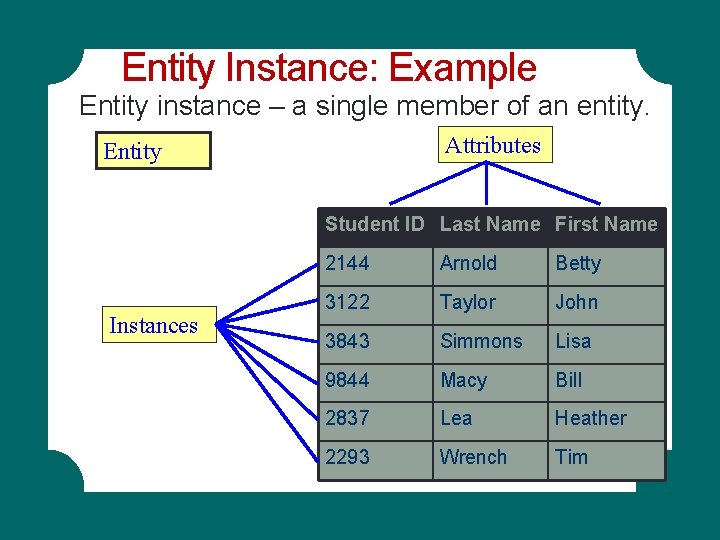 Entity Instance: Example

Entity instance – a single member of an entity.

Entity

Attributes

Instances

| Student ID | Last Name | First Name |
|---|---|---|
| 2144 | Arnold | Betty |
| 3122 | Taylor | John |
| 3843 | Simmons | Lisa |
| 9844 | Macy | Bill |
| 2837 | Lea | Heather |
| 2293 | Wrench | Tim |